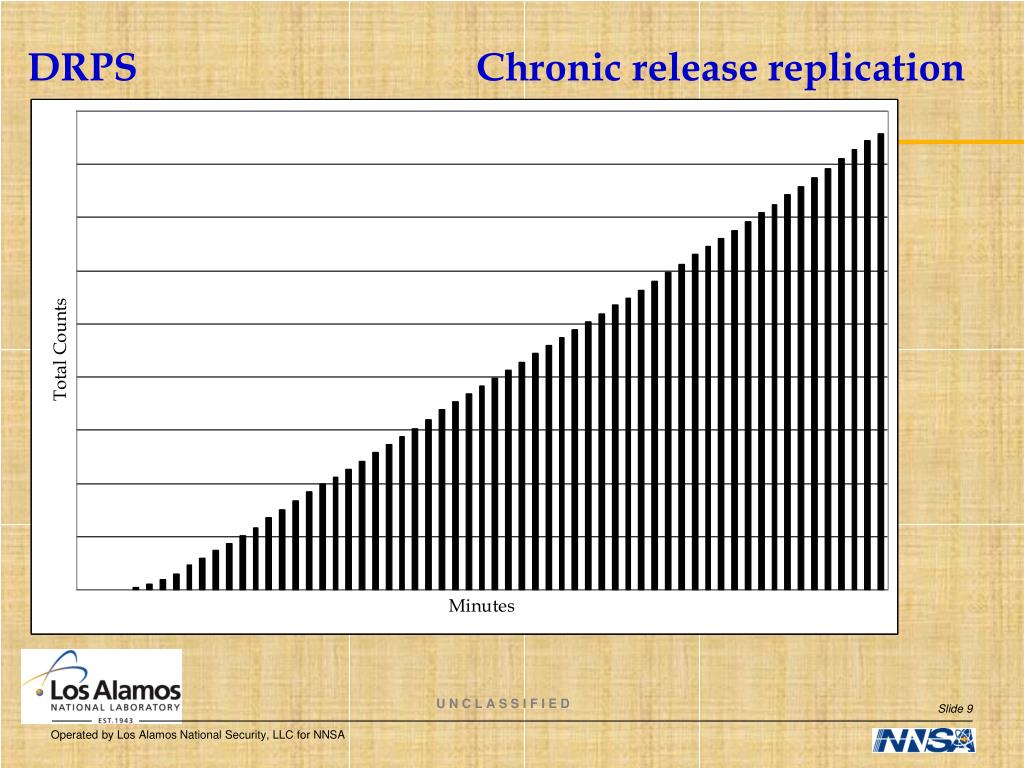 DRPS

Chronic release replication

Total Counts

Minutes

Los Alamos
NATIONAL LABORATORY
EST.1943

UNCLASSIFIED

Slide 9

Operated by Los Alamos National Security, LLC for NNSA

NNSA